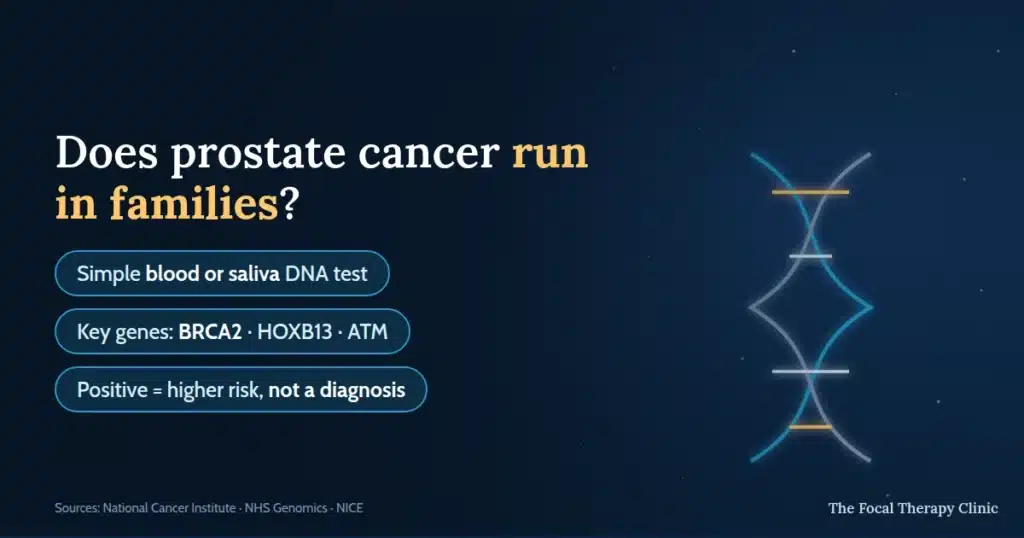 Does prostate cancer run in families?

Simple blood or saliva DNA test

Key genes: BRCA2 · HOXB13 · ATM

Positive = higher risk, not a diagnosis

Sources: National Cancer Institute · NHS Genomics · NICE

The Focal Therapy Clinic